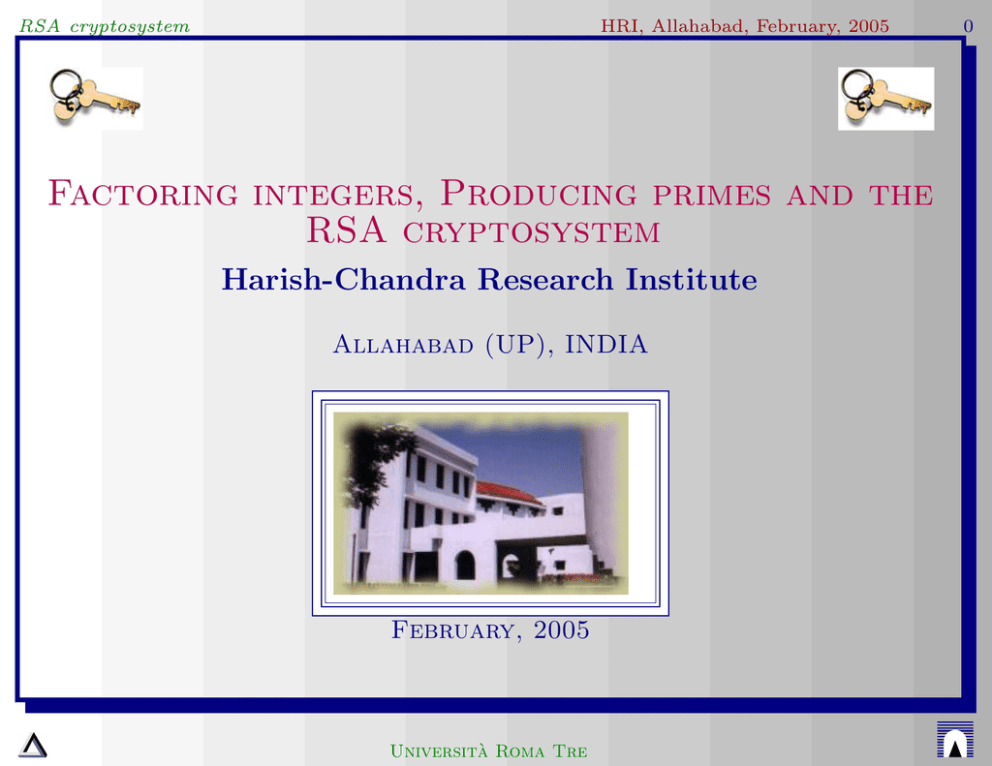 RSA cryptosystem

HRI, Allahabad, February, 2005

0

Factoring integers, Producing primes and the RSA cryptosystem

Harish-Chandra Research Institute

Allahabad (UP), INDIA

February, 2005

Università Roma Tre